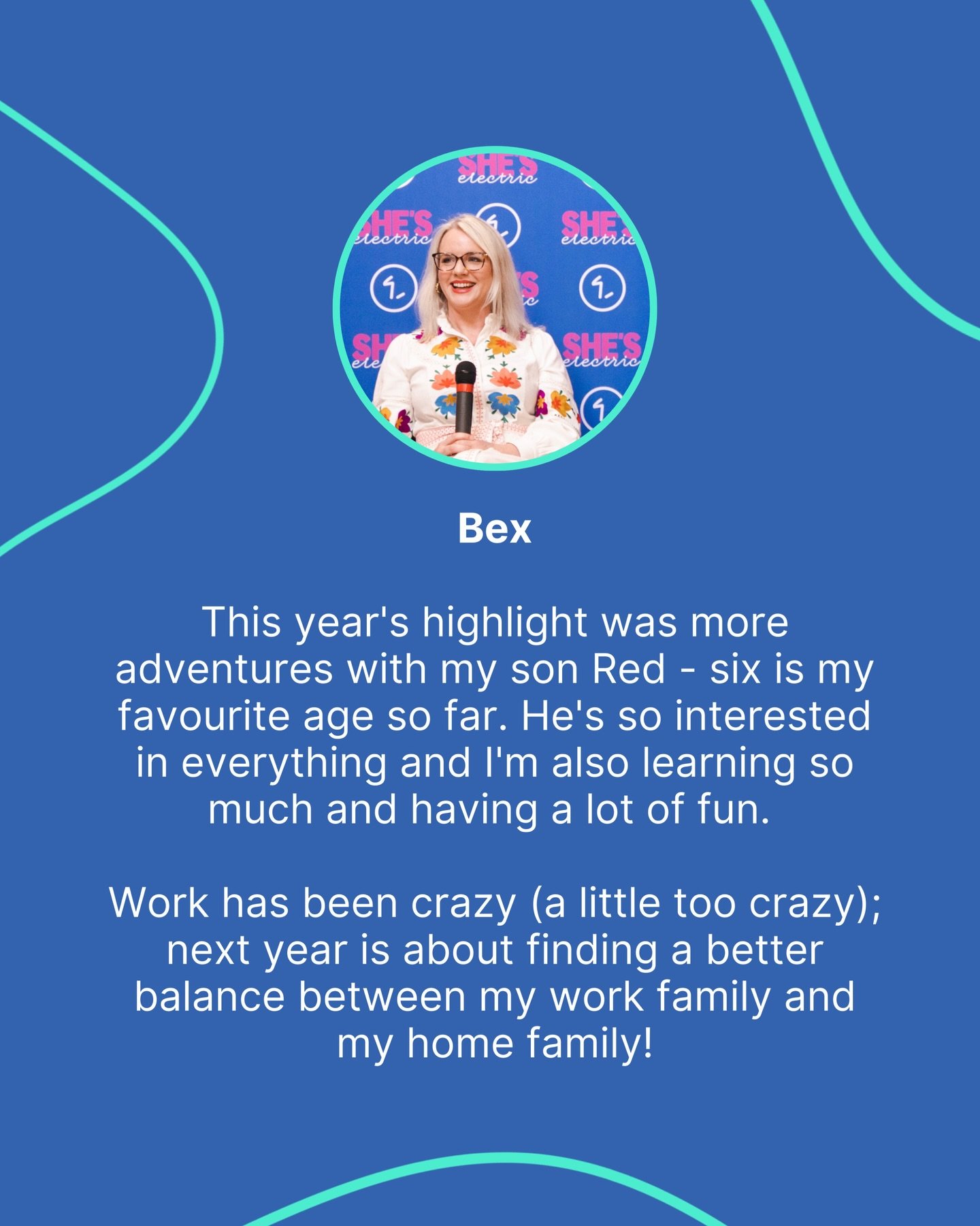 SHE'S electric

SHE'S electric

SHE'S electric

SHE'S electric

Bex

This year's highlight was more adventures with my son Red - six is my favourite age so far. He's so interested in everything and I'm also learning so much and having a lot of fun.

Work has been crazy (a little too crazy); next year is about finding a better balance between my work family and my home family!